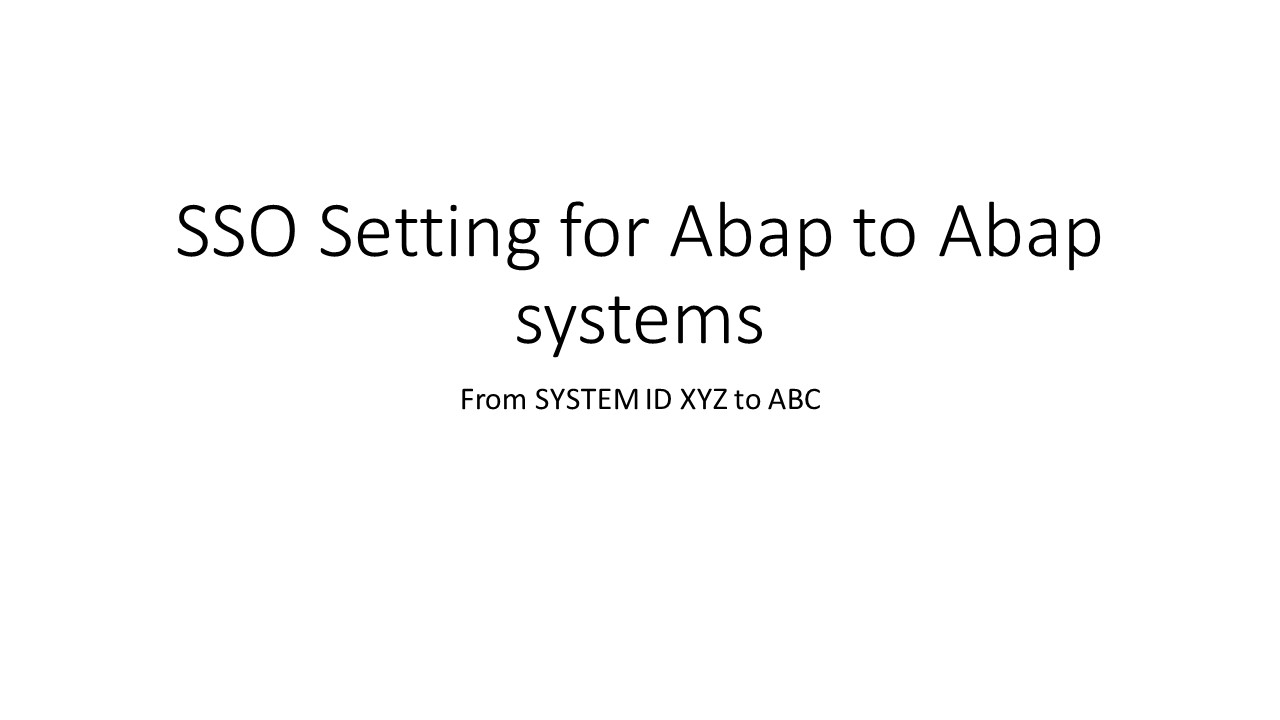 SSO Setting for Abap to Abap systems

From SYSTEM ID XYZ to ABC